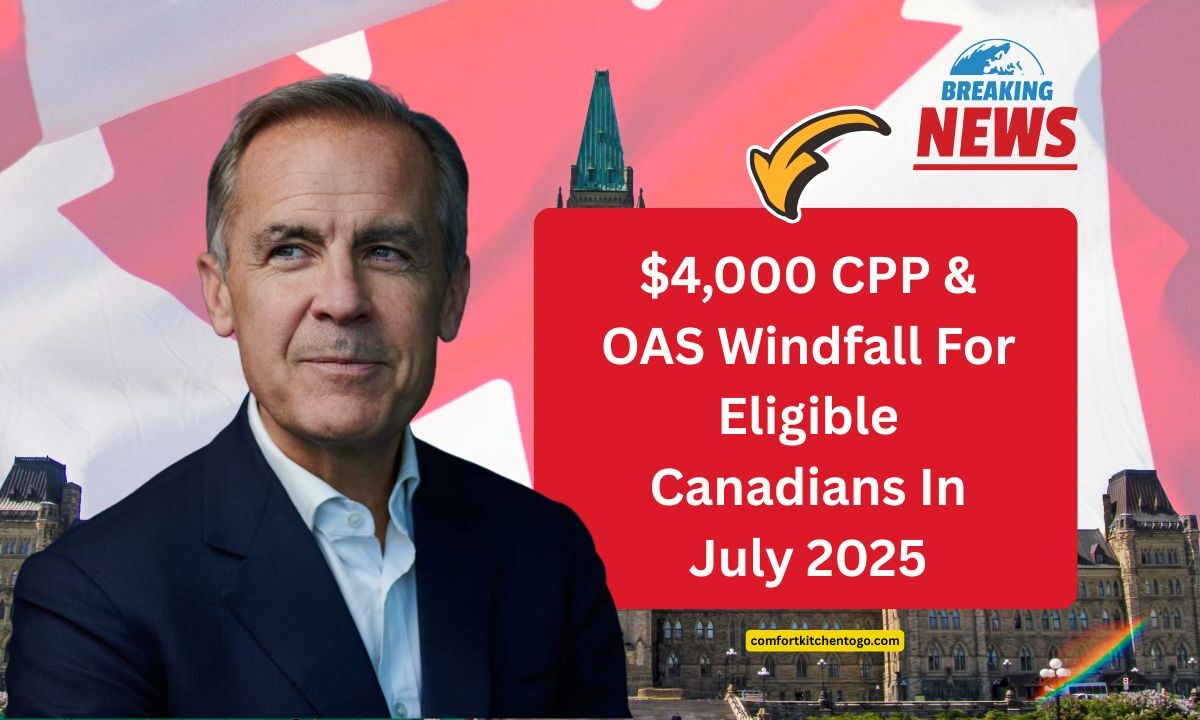 BREAKING NEWS

$4,000 CPP & OAS Windfall For Eligible Canadians In July 2025

comfortkitchentogo.com